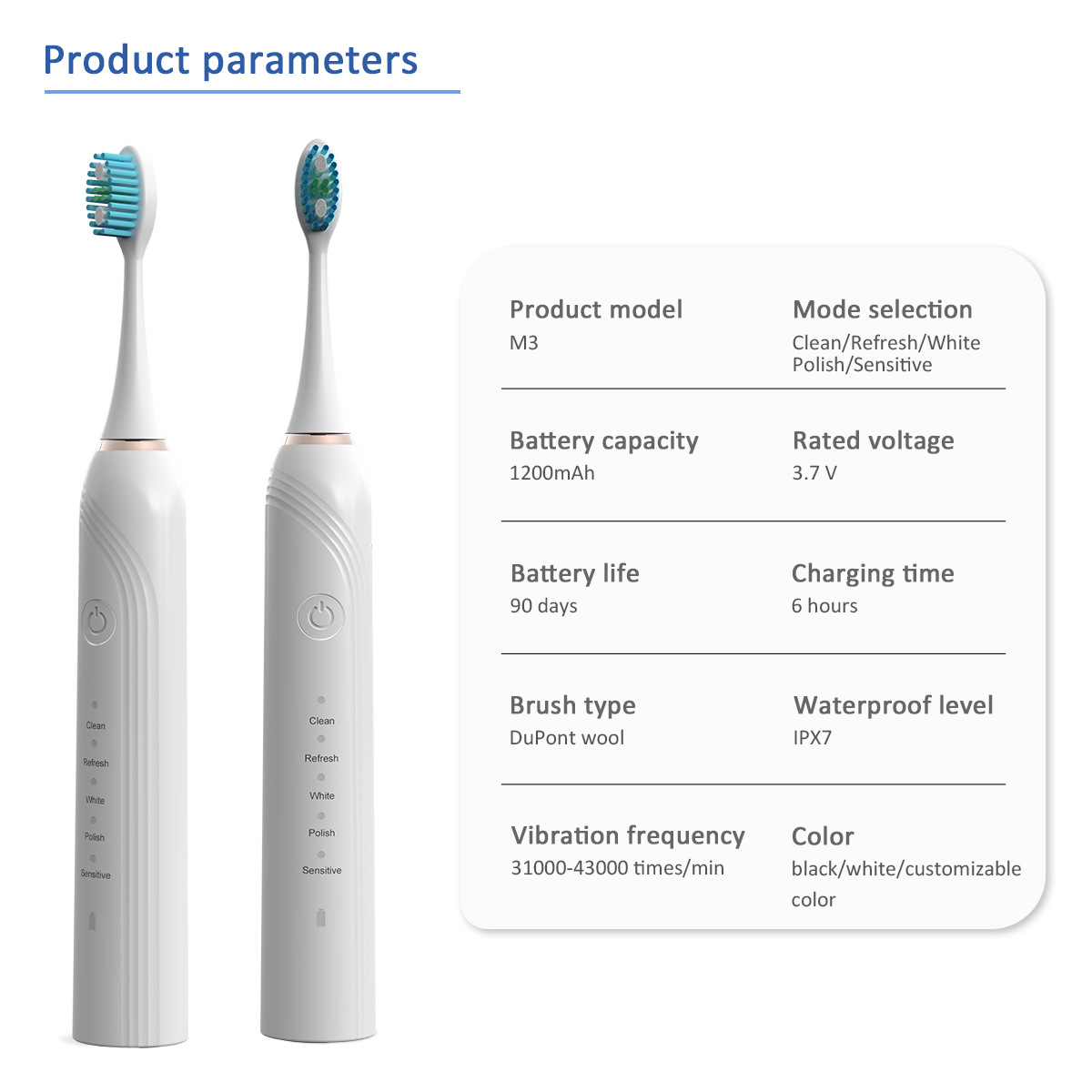 Product parameters

Clean
Refresh
White
Polish
Sensitive

Clean
Refresh
White
Polish
Sensitive

Product model
M3

Mode selection
Clean/Refresh/White Polish/Sensitive

Battery capacity
1200mAh

Rated voltage
3.7 V

Battery life
90 days

Charging time
6 hours

Brush type
DuPont wool

Waterproof level
IPX7

Vibration frequency
31000-43000 times/min

Color
black/white/customizable color